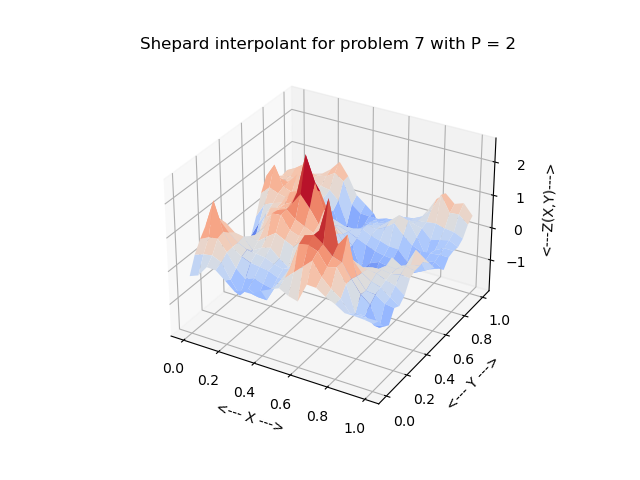 Shepard interpolant for problem 7 with P = 2

2
1
0
−1

<---Z(X,Y)--->

0.0
0.2
0.4
0.6
0.8
1.0

<--- X --->

0.0
0.2
0.4
0.6
0.8
1.0

<--- Y --->